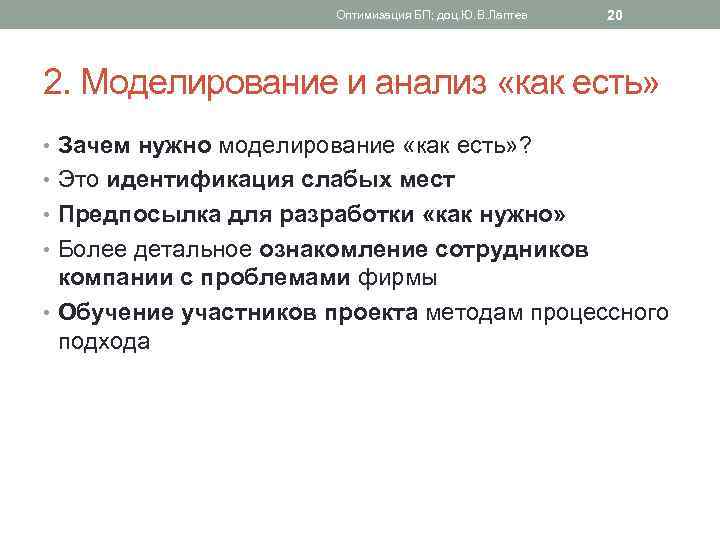 Оптимизация БП; доц Ю.В.Лаптев 20

2. Моделирование и анализ «как есть»

• Зачем нужно моделирование «как есть»?
• Это идентификация слабых мест
• Предпосылка для разработки «как нужно»
• Более детальное ознакомление сотрудников компании с проблемами фирмы
• Обучение участников проекта методам процессного подхода